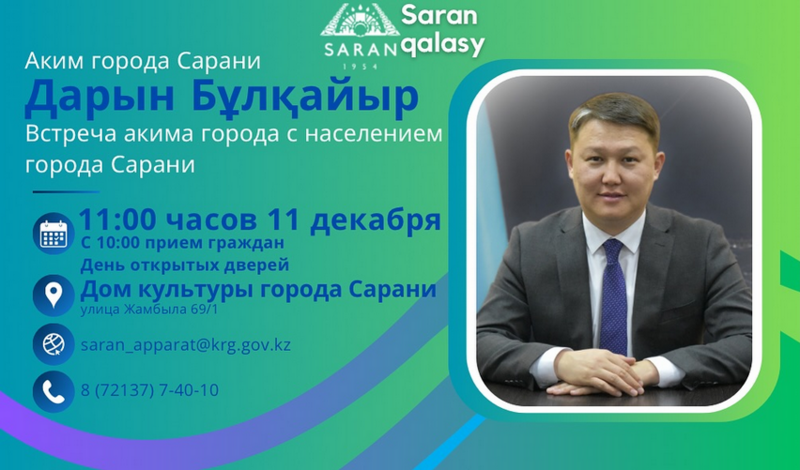 SARAN
1954
Saran qalasy

Аким города Сарани
Дарын Бұлқайыр
Встреча акима города с населением города Сарани

11:00 часов 11 декабря
С 10:00 прием граждан
День открытых дверей

Дом культуры города Сарани
улица Жамбыла 69/1

saran_apparat@krg.gov.kz

8 (72137) 7-40-10